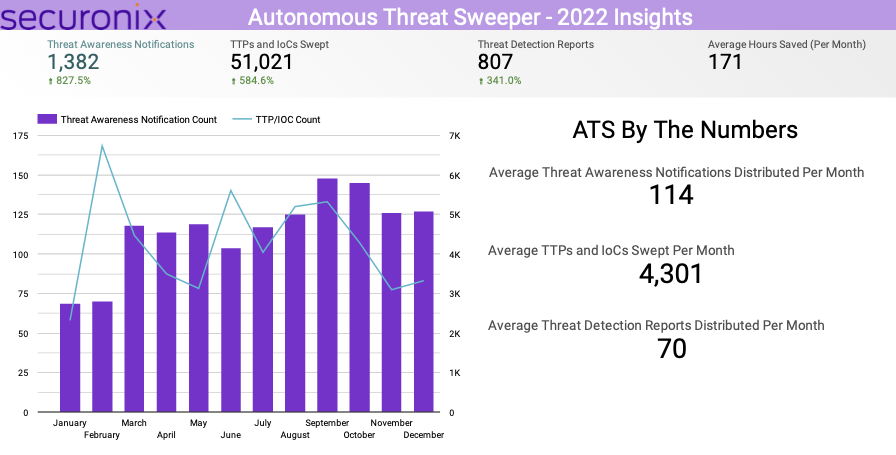 securonix

Autonomous Threat Sweeper - 2022 Insights

Threat Awareness Notifications
1,382
↑ 827.5%

TTPs and IoCs Swept
51,021
↑ 584.6%

Threat Detection Reports
807
↑ 341.0%

Average Hours Saved (Per Month)
171

Threat Awareness Notification Count
TTP/IOC Count

175
150
125
100
75
50
25
0

7K
6K
5K
4K
3K
2K
1K
0

January
February
March
April
May
June
July
August
September
October
November
December

ATS By The Numbers

Average Threat Awareness Notifications Distributed Per Month
114

Average TTPs and IoCs Swept Per Month
4,301

Average Threat Detection Reports Distributed Per Month
70